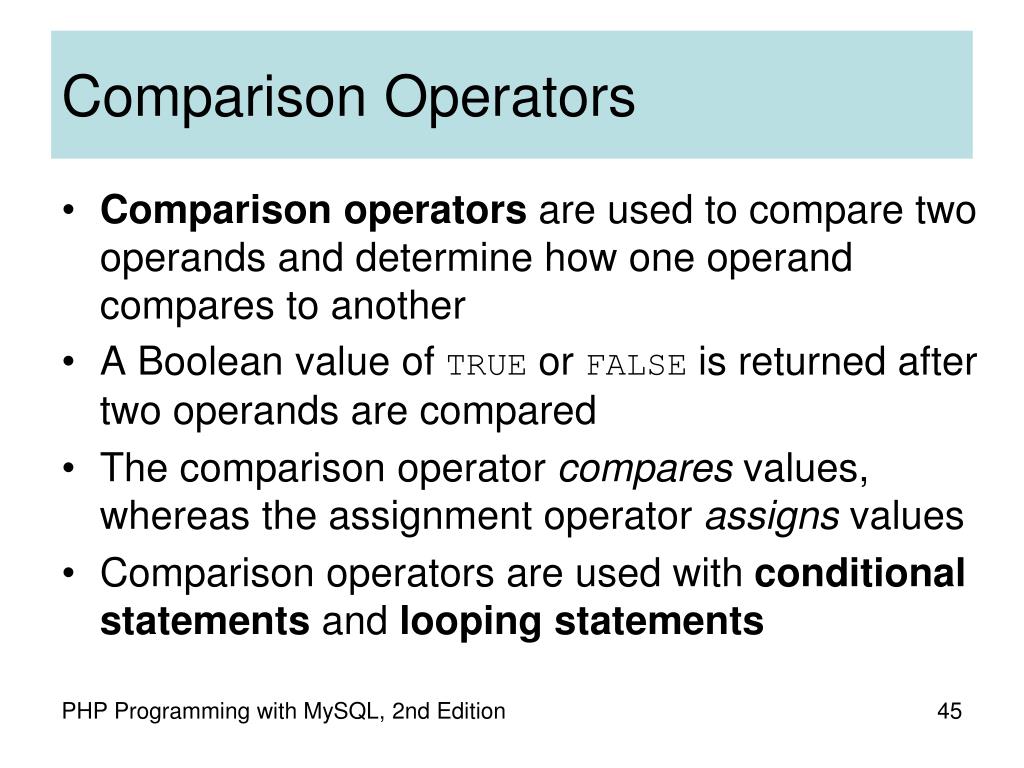 Comparison Operators

• Comparison operators are used to compare two operands and determine how one operand compares to another

• A Boolean value of TRUE or FALSE is returned after two operands are compared

• The comparison operator compares values, whereas the assignment operator assigns values

• Comparison operators are used with conditional statements and looping statements

PHP Programming with MySQL, 2nd Edition

45